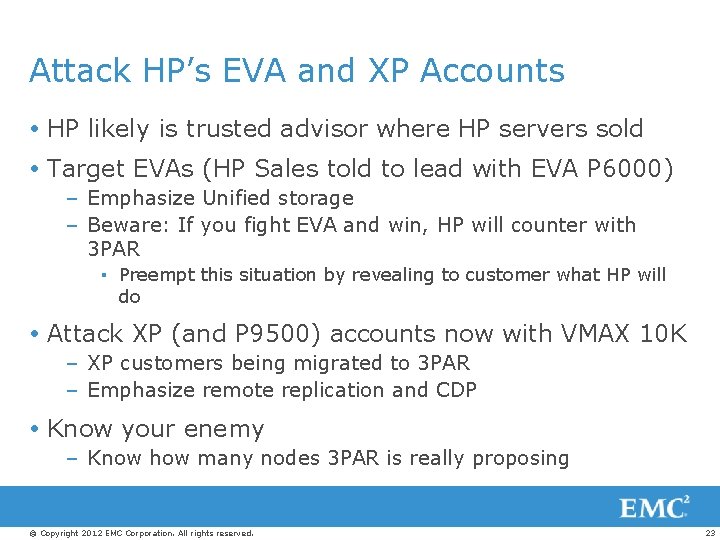 Attack HP's EVA and XP Accounts

• HP likely is trusted advisor where HP servers sold

• Target EVAs (HP Sales told to lead with EVA P6000)
  – Emphasize Unified storage
  – Beware: If you fight EVA and win, HP will counter with 3PAR
    ▪ Preempt this situation by revealing to customer what HP will do

• Attack XP (and P9500) accounts now with VMAX 10K
  – XP customers being migrated to 3PAR
  – Emphasize remote replication and CDP

• Know your enemy
  – Know how many nodes 3PAR is really proposing

EMC$^2$

© Copyright 2012 EMC Corporation. All rights reserved.

23